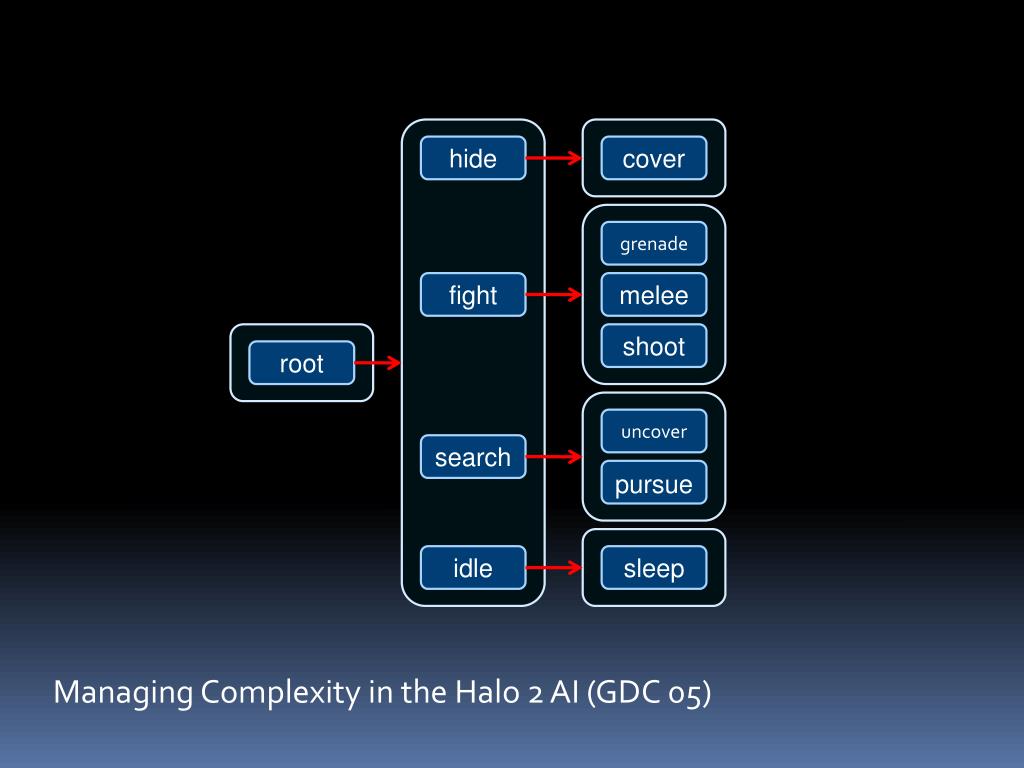 root

hide

fight

search

idle

cover

grenade

melee

shoot

uncover

pursue

sleep

Managing Complexity in the Halo 2 AI (GDC 05)